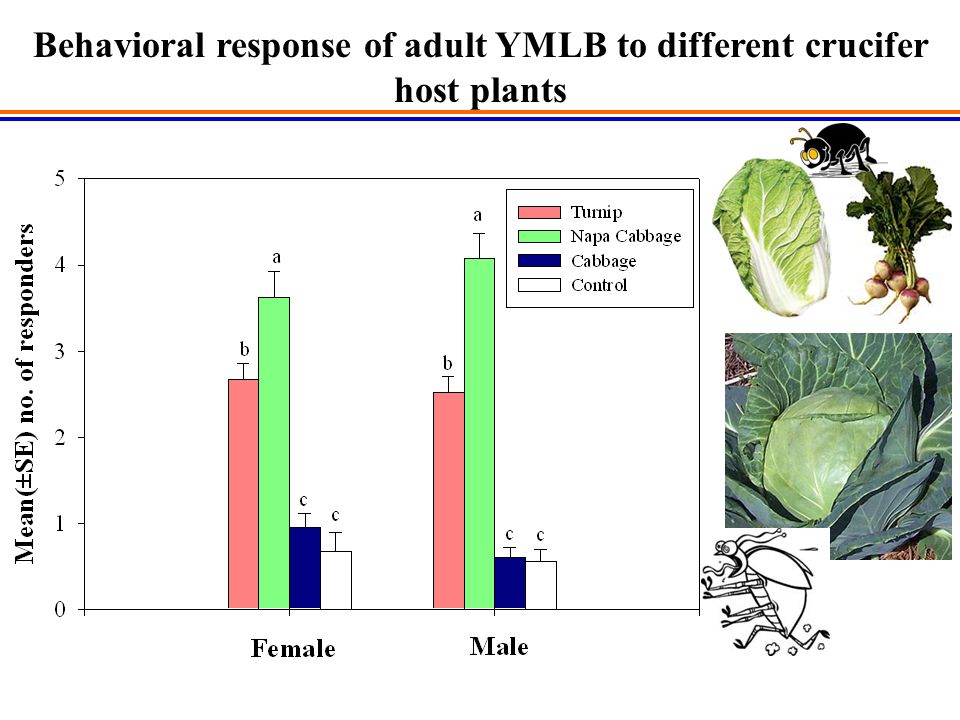 Behavioral response of adult YMLB to different crucifer host plants

Mean(±SE) no. of responders

5
4
3
2
1
0

Turnip
Napa Cabbage
Cabbage
Control

b a c c
b a c c

Female
Male